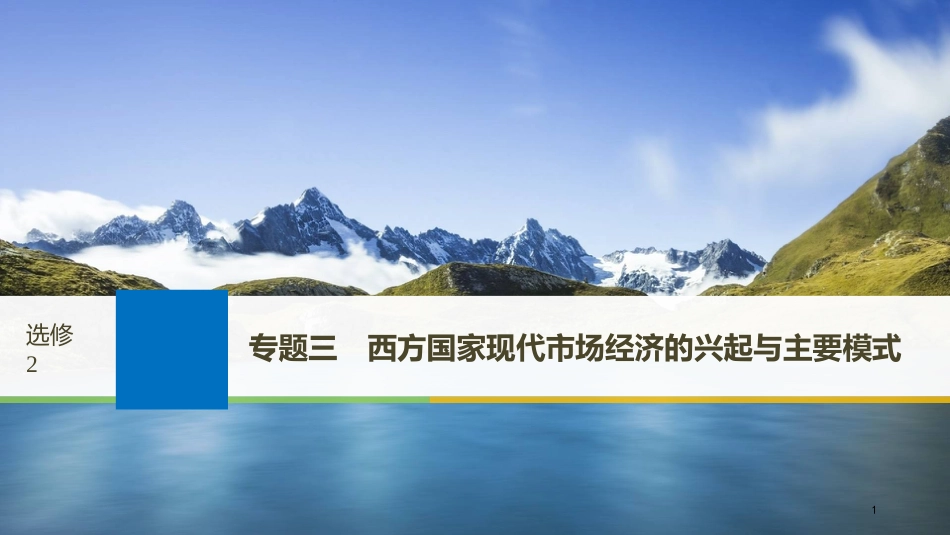 选修
2

专题三　西方国家现代市场经济的兴起与主要模式

1